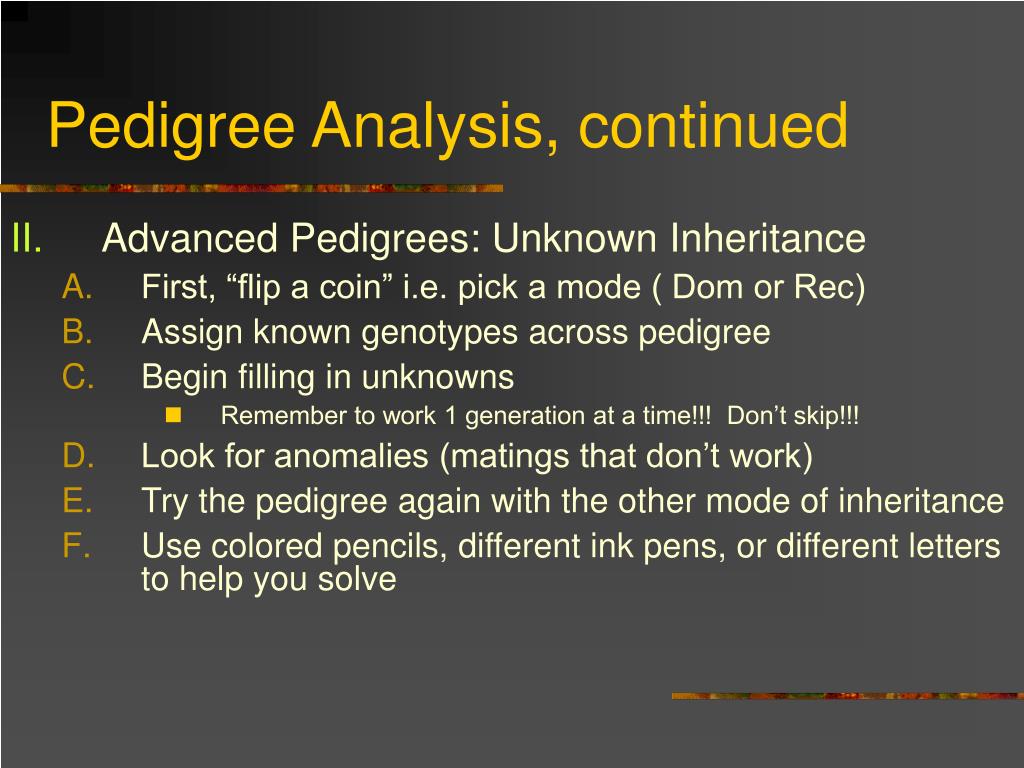 Pedigree Analysis, continued

II. Advanced Pedigrees: Unknown Inheritance

A. First, “flip a coin” i.e. pick a mode ( Dom or Rec)

B. Assign known genotypes across pedigree

C. Begin filling in unknowns

Remember to work 1 generation at a time!!! Don’t skip!!!

D. Look for anomalies (matings that don’t work)

E. Try the pedigree again with the other mode of inheritance

F. Use colored pencils, different ink pens, or different letters to help you solve